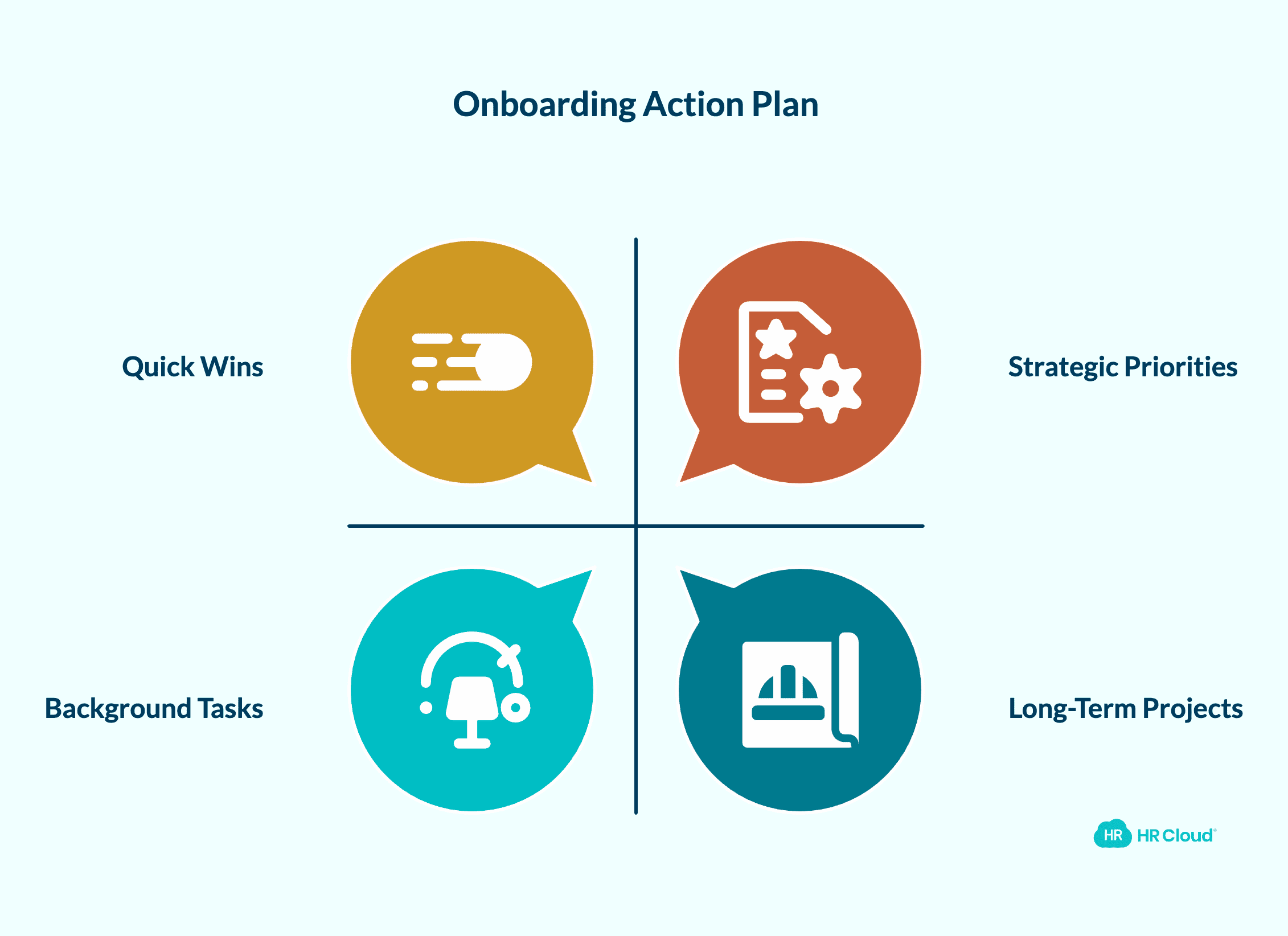 Onboarding Action Plan

Quick Wins

Strategic Priorities

Background Tasks

Long-Term Projects

HR HR Cloud